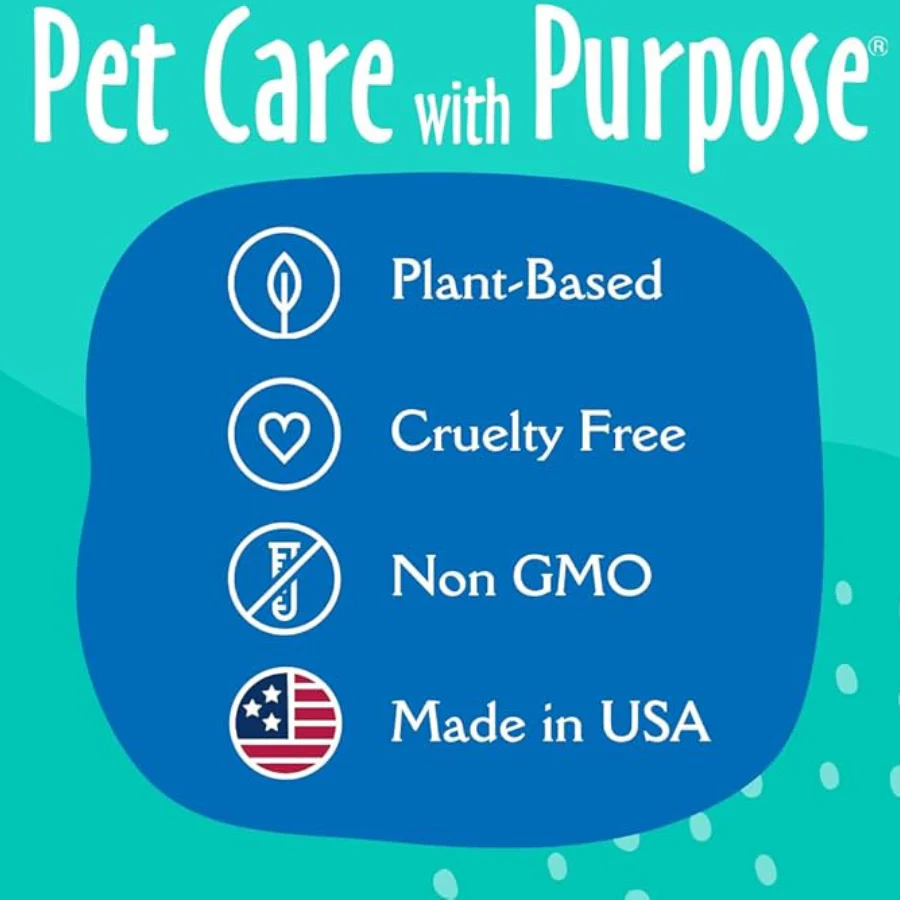 Pet Care with Purpose®

Plant-Based

Cruelty Free

Non GMO

Made in USA